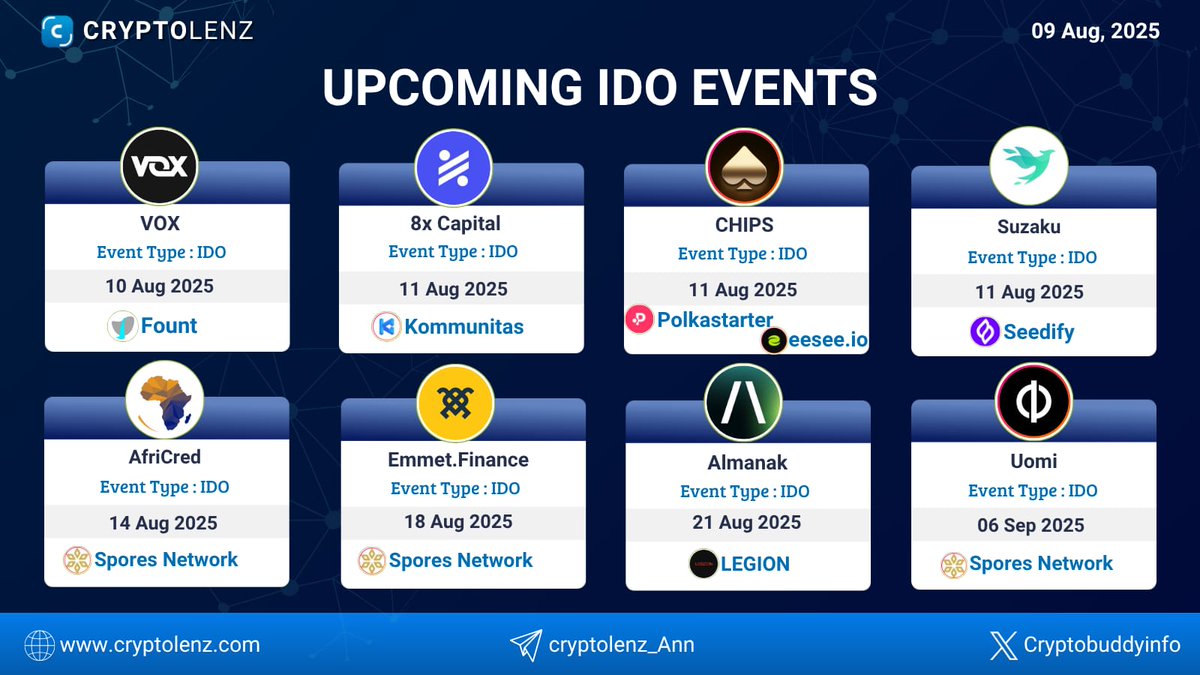 CRYPTOLENZ

09 Aug, 2025

UPCOMING IDO EVENTS

VOX
VOX
Event Type : IDO
10 Aug 2025
Fount

8x Capital
Event Type : IDO
11 Aug 2025
Kommunitas

CHIPS
Event Type : IDO
11 Aug 2025
Polkastarter
eesee.io

Suzaku
Event Type : IDO
11 Aug 2025
Seedify

AfriCred
Event Type : IDO
14 Aug 2025
Spores Network

Emmet.Finance
Event Type : IDO
18 Aug 2025
Spores Network

Almanak
Event Type : IDO
21 Aug 2025
LEGION

Uomi
Event Type : IDO
06 Sep 2025
Spores Network

www.cryptolenz.com
cryptolenz_Ann
Cryptobuddyinfo